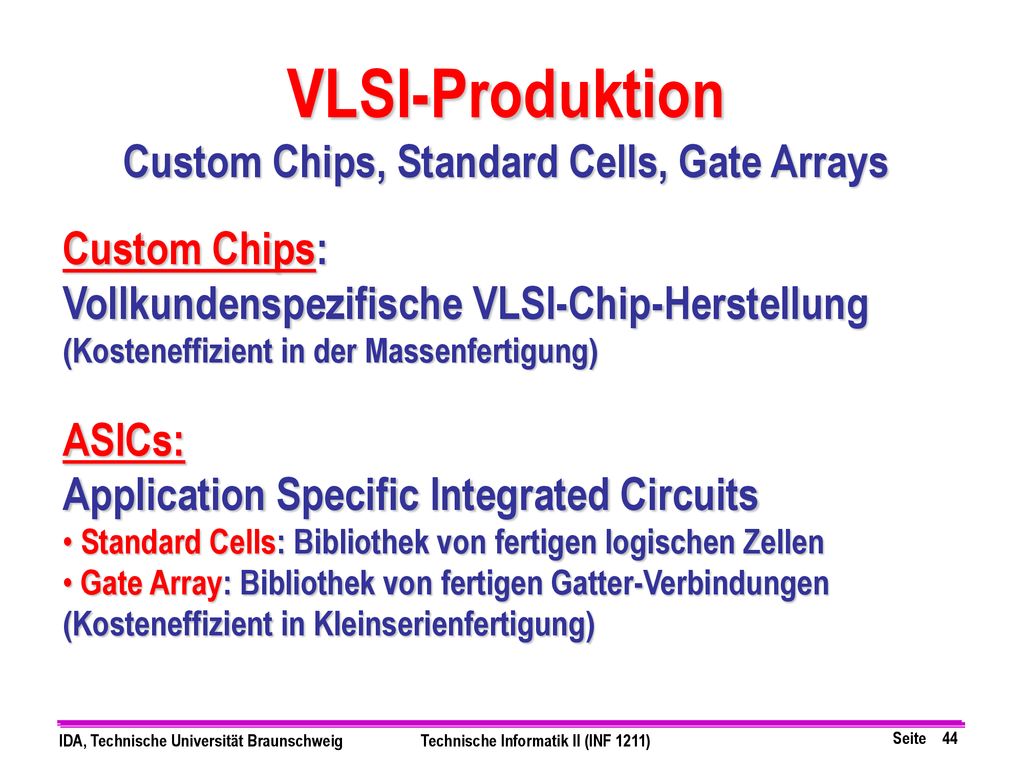 VLSI-Produktion
Custom Chips, Standard Cells, Gate Arrays

Custom Chips:
Vollkundenspezifische VLSI-Chip-Herstellung
(Kosteneffizient in der Massenfertigung)

ASICs:
Application Specific Integrated Circuits
• Standard Cells: Bibliothek von fertigen logischen Zellen
• Gate Array: Bibliothek von fertigen Gatter-Verbindungen
(Kosteneffizient in Kleinserienfertigung)

IDA, Technische Universität Braunschweig Technische Informatik II (INF 1211) Seite 44